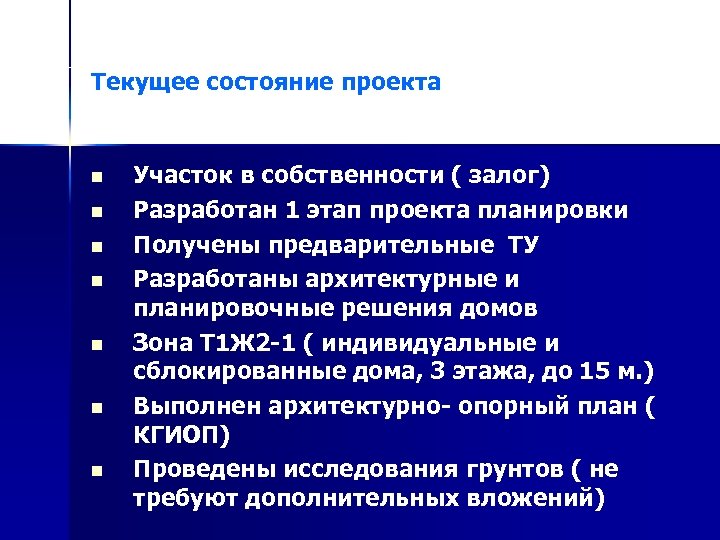 Текущее состояние проекта

- Участок в собственности ( залог)
- Разработан 1 этап проекта планировки
- Получены предварительные ТУ
- Разработаны архитектурные и планировочные решения домов
- Зона Т1Ж2-1 ( индивидуальные и сблокированные дома, 3 этажа, до 15 м.)
- Выполнен архитектурно- опорный план ( КГИОП)
- Проведены исследования грунтов ( не требуют дополнительных вложений)